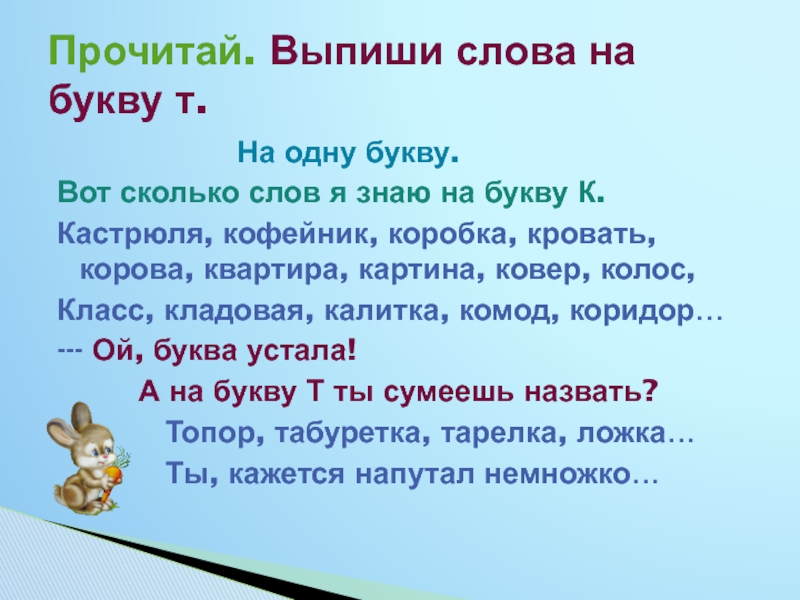 Прочитай. Выпиши слова на букву т.

На одну букву.

Вот сколько слов я знаю на букву К.

Кастрюля, кофейник, коробка, кровать, корова, квартира, картина, ковер, колос,

Класс, кладовая, калитка, комод, коридор…

--- Ой, буква устала!

А на букву Т ты сумеешь назвать?

Топор, табуретка, тарелка, ложка…

Ты, кажется напутал немножко…